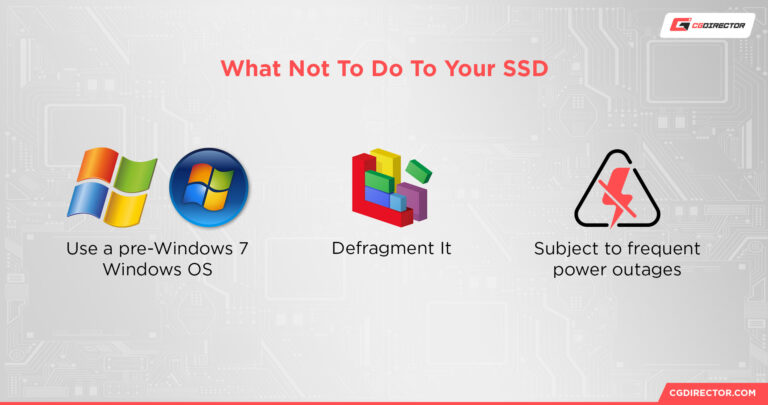 CGDIRECTOR

What Not To Do To Your SSD

Use a pre-Windows 7 Windows OS

Defragment It

Subject to frequent power outages

CGDIRECTOR.COM